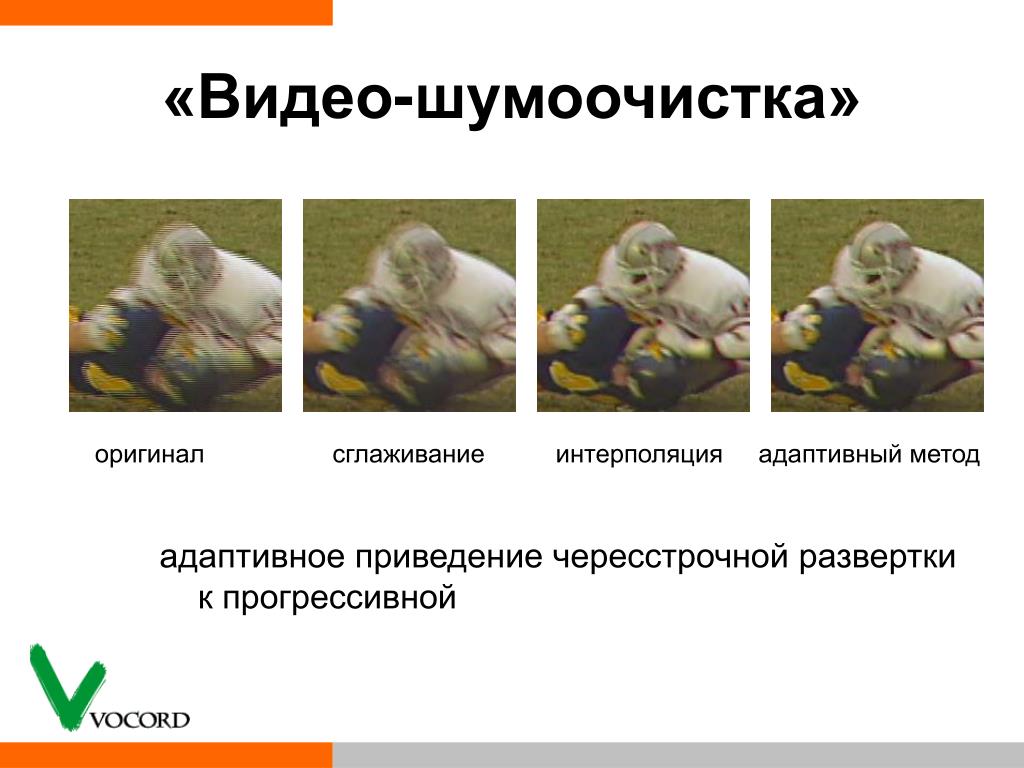 «Видео-шумоочистка»

оригинал

сглаживание

интерполяция

адаптивный метод

адаптивное приведение чересстрочной развертки к прогрессивной

VOCORD